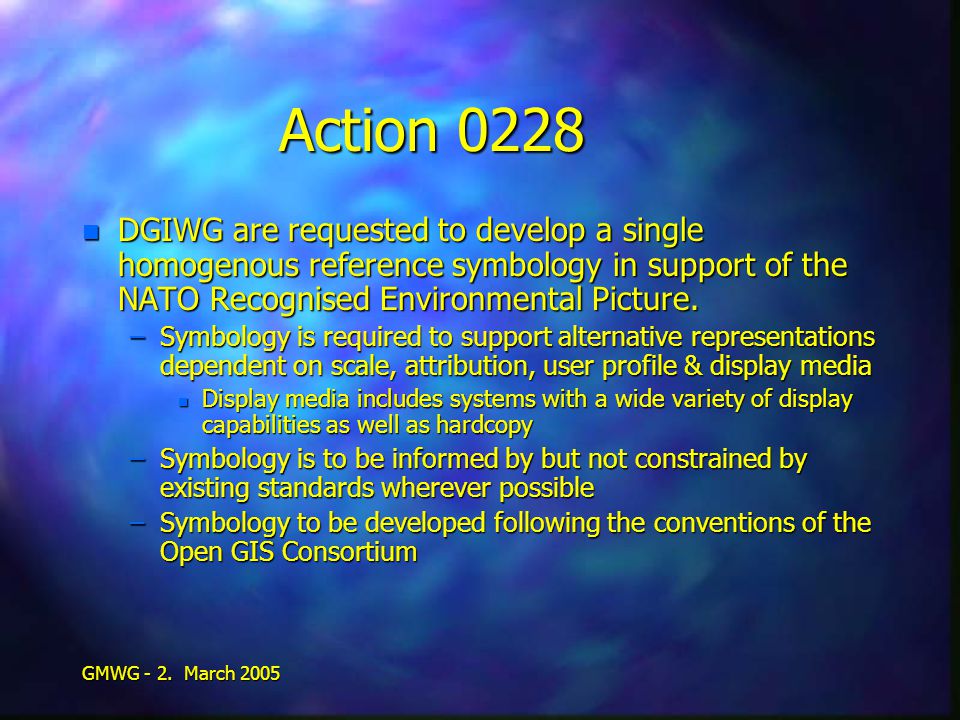 Action 0228

DGIWG are requested to develop a single homogenous reference symbology in support of the NATO Recognised Environmental Picture.

– Symbology is required to support alternative representations dependent on scale, attribution, user profile & display media

Display media includes systems with a wide variety of display capabilities as well as hardcopy

– Symbology is to be informed by but not constrained by existing standards wherever possible

– Symbology to be developed following the conventions of the Open GIS Consortium

GMWG - 2. March 2005